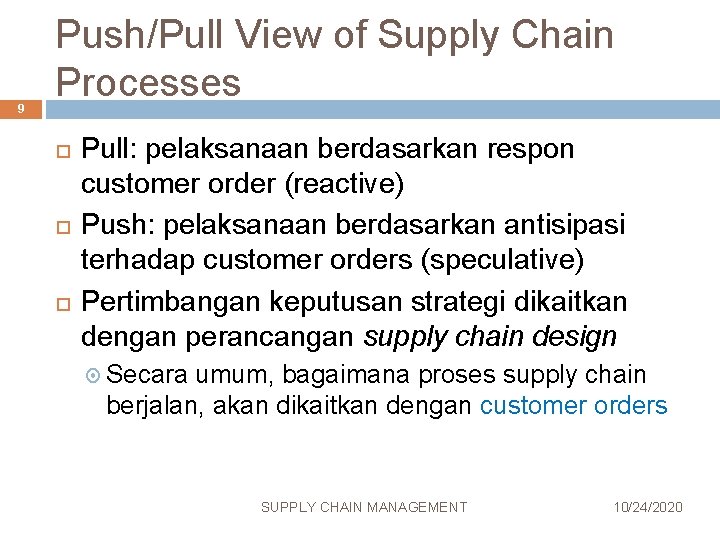 Push/Pull View of Supply Chain Processes

9

Pull: pelaksanaan berdasarkan respon customer order (reactive)

Push: pelaksanaan berdasarkan antisipasi terhadap customer orders (speculative)

Pertimbangan keputusan strategi dikaitkan dengan perancangan supply chain design

Secara umum, bagaimana proses supply chain berjalan, akan dikaitkan dengan customer orders

SUPPLY CHAIN MANAGEMENT

10/24/2020